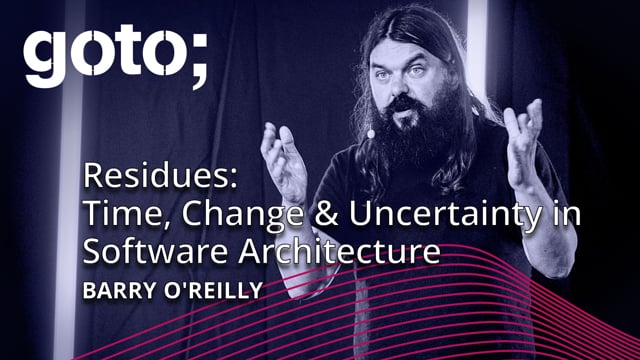 goto;

Residues:
Time, Change & Uncertainty in Software Architecture

BARRY O'REILLY